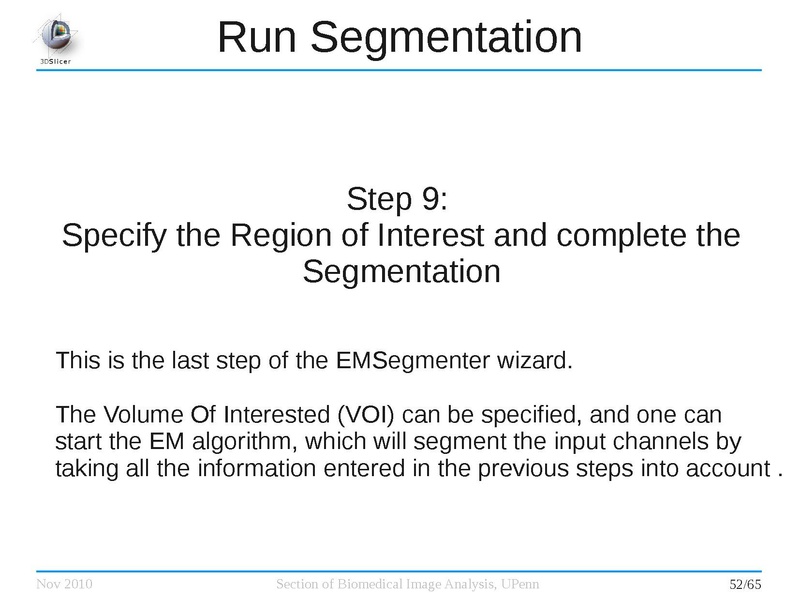 3DSlicer

Run Segmentation

Step 9:
Specify the Region of Interest and complete the Segmentation

This is the last step of the EMSegmenter wizard.

The Volume Of Interested (VOI) can be specified, and one can start the EM algorithm, which will segment the input channels by taking all the information entered in the previous steps into account .

Nov 2010 Section of Biomedical Image Analysis, UPenn 52/65